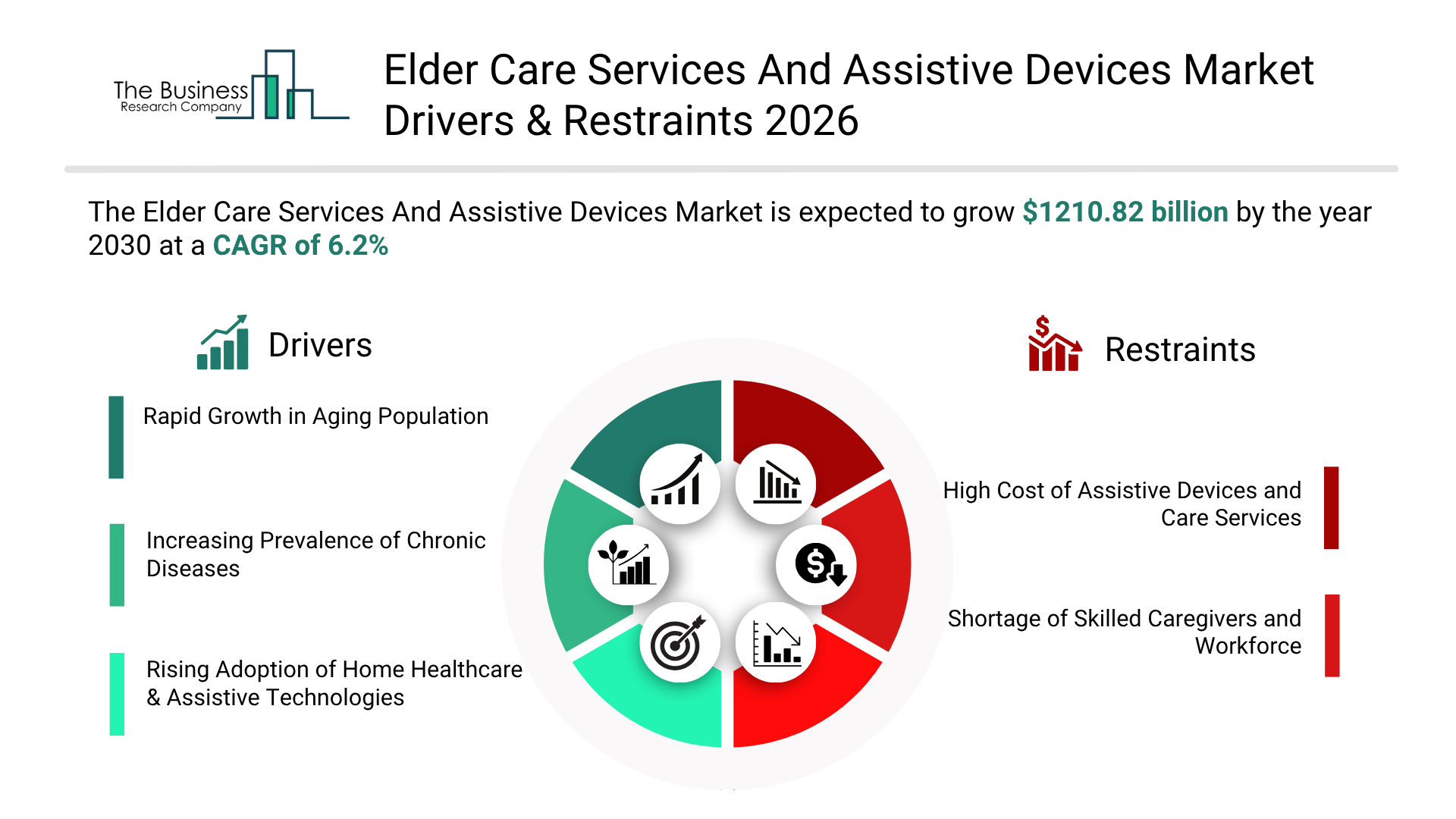 The Business Research Company

Elder Care Services And Assistive Devices Market Drivers & Restraints 2026

The Elder Care Services And Assistive Devices Market is expected to grow $1210.82 billion by the year 2030 at a CAGR of 6.2%

Drivers

Rapid Growth in Aging Population

Increasing Prevalence of Chronic Diseases

Rising Adoption of Home Healthcare & Assistive Technologies

Restraints

High Cost of Assistive Devices and Care Services

Shortage of Skilled Caregivers and Workforce